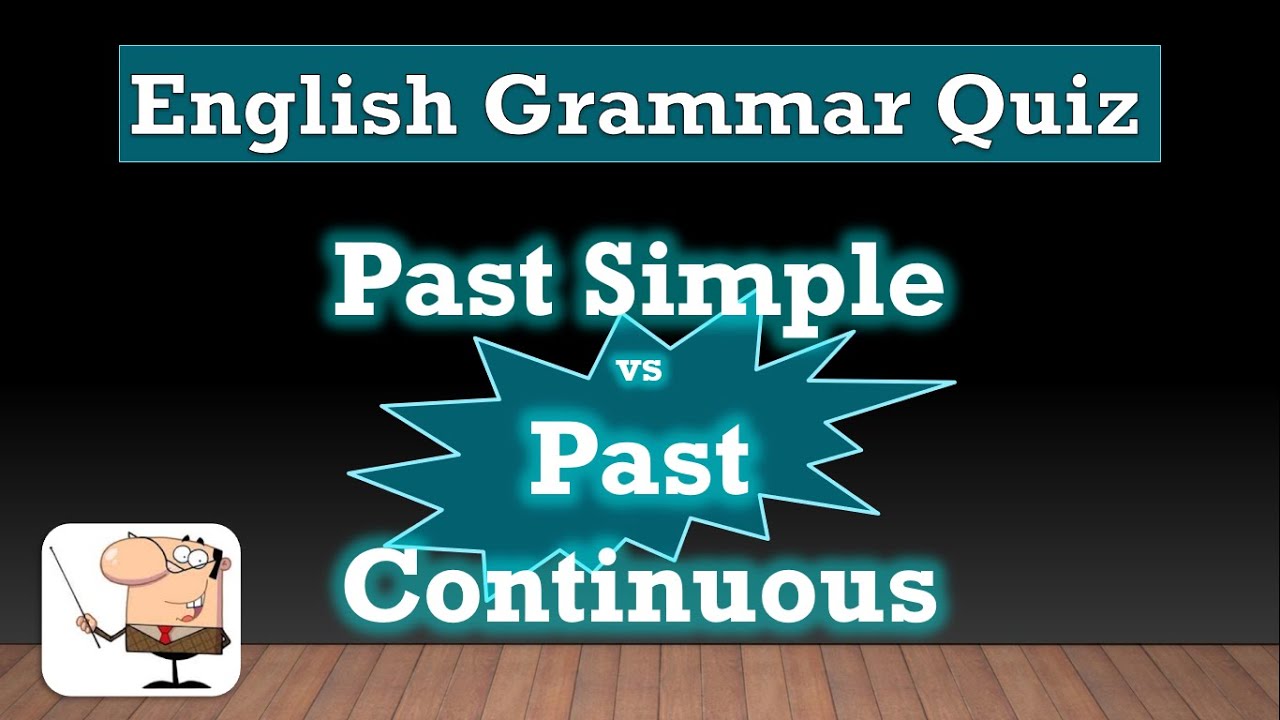 English Grammar Quiz

Past Simple

vs

Past Continuous